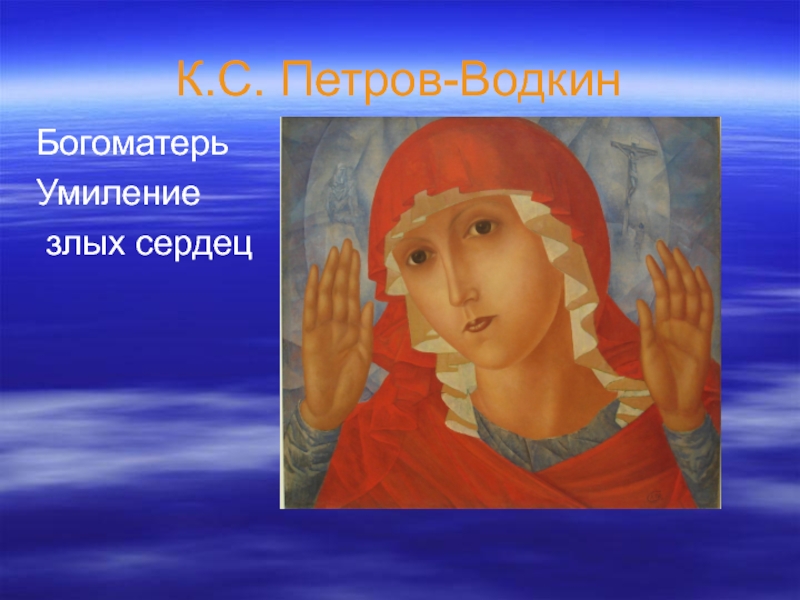 К.С. Петров-Водкин

Богоматерь
Умиление
злых сердец